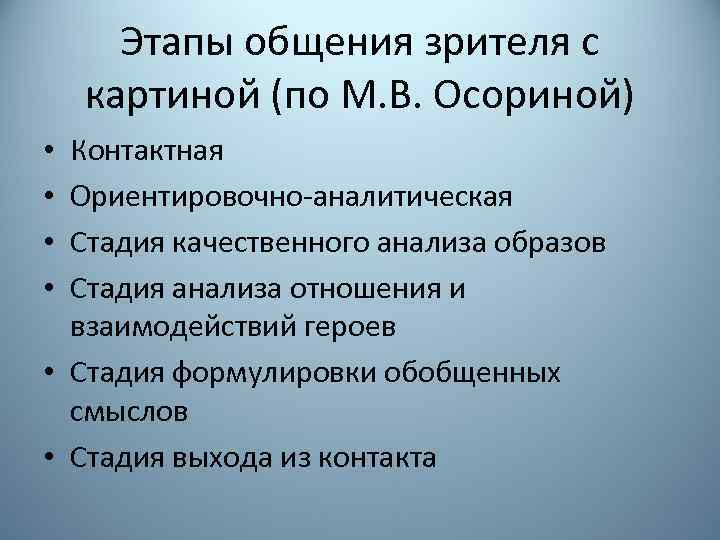 Этапы общения зрителя с картиной (по М.В. Осориной)

• Контактная
• Ориентировочно-аналитическая
• Стадия качественного анализа образов
• Стадия анализа отношения и взаимодействий героев
• Стадия формулировки обобщенных смыслов
• Стадия выхода из контакта